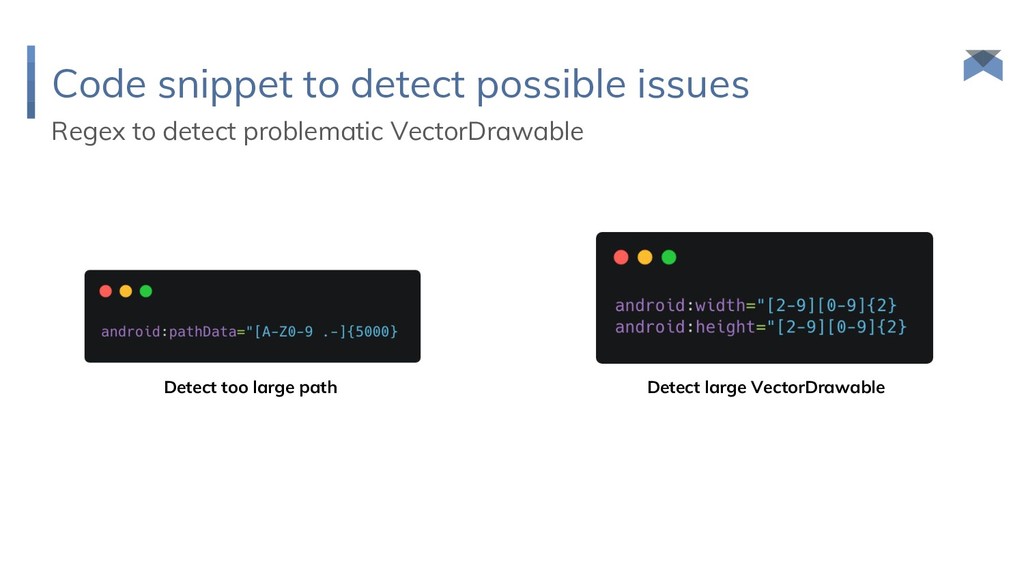 Code snippet to detect possible issues
Regex to detect problematic VectorDrawable

android:pathData="[A-Z0-9 .-]{5000}

Detect too large path

android:width="[2-9][0-9]{2}
android:height="[2-9][0-9]{2}

Detect large VectorDrawable